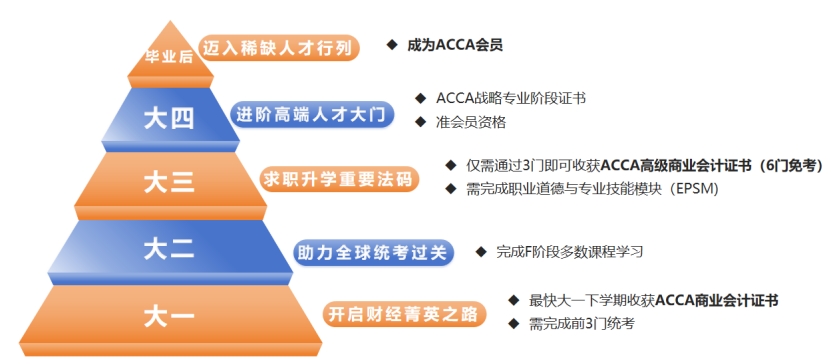 毕业后 迈入稀缺人才行列

◆ 成为ACCA会员

大四 进阶高端人才大门

◆ ACCA战略专业阶段证书

◆ 准会员资格

大三 求职升学重要法码

◆ 仅需通过3门即可收获ACCA高级商业会计证书（6门免考）

◆ 需完成职业道德与专业技能模块（EPSM）

大二 助力全球统考过关

◆ 完成F阶段多数课程学习

大一 开启财经菁英之路

◆ 最快大一下学期收获ACCA商业会计证书

◆ 需完成前3门统考